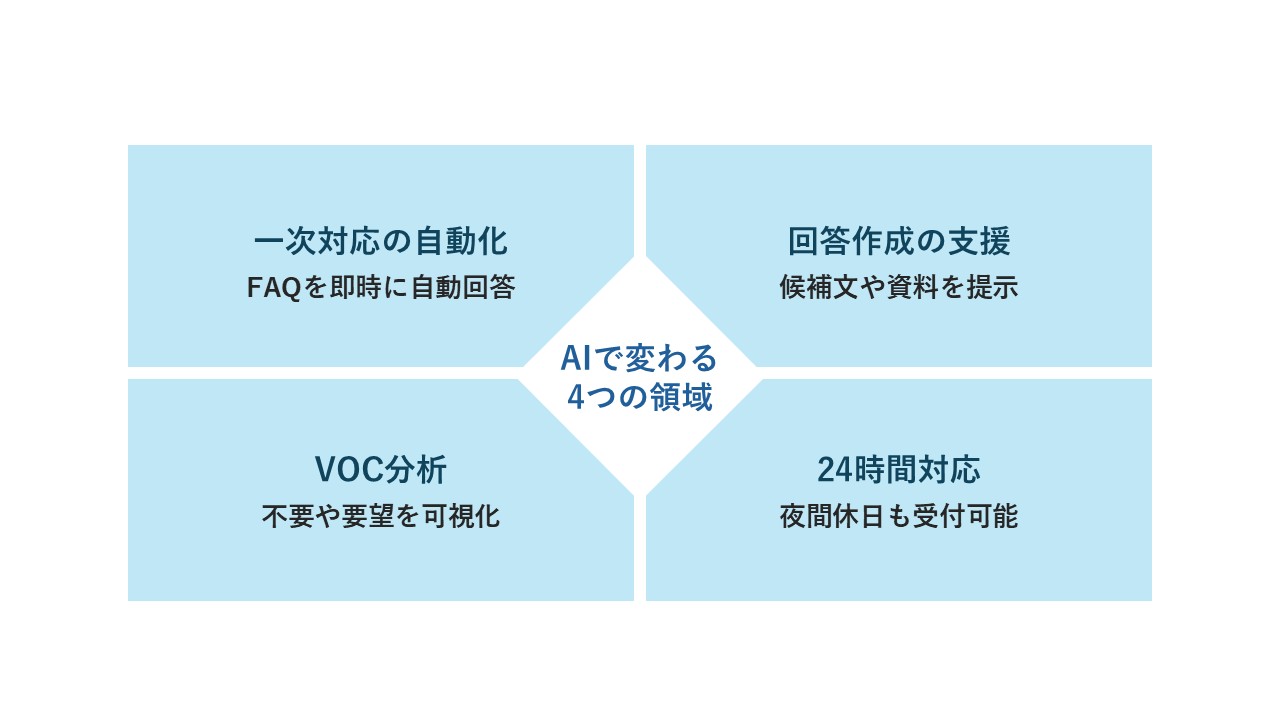 一次対応の自動化
FAQを即時に自動回答

回答作成の支援
候補文や資料を提示

AIで変わる
4つの領域

VOC分析
不要や要望を可視化

24時間対応
夜間休日も受付可能